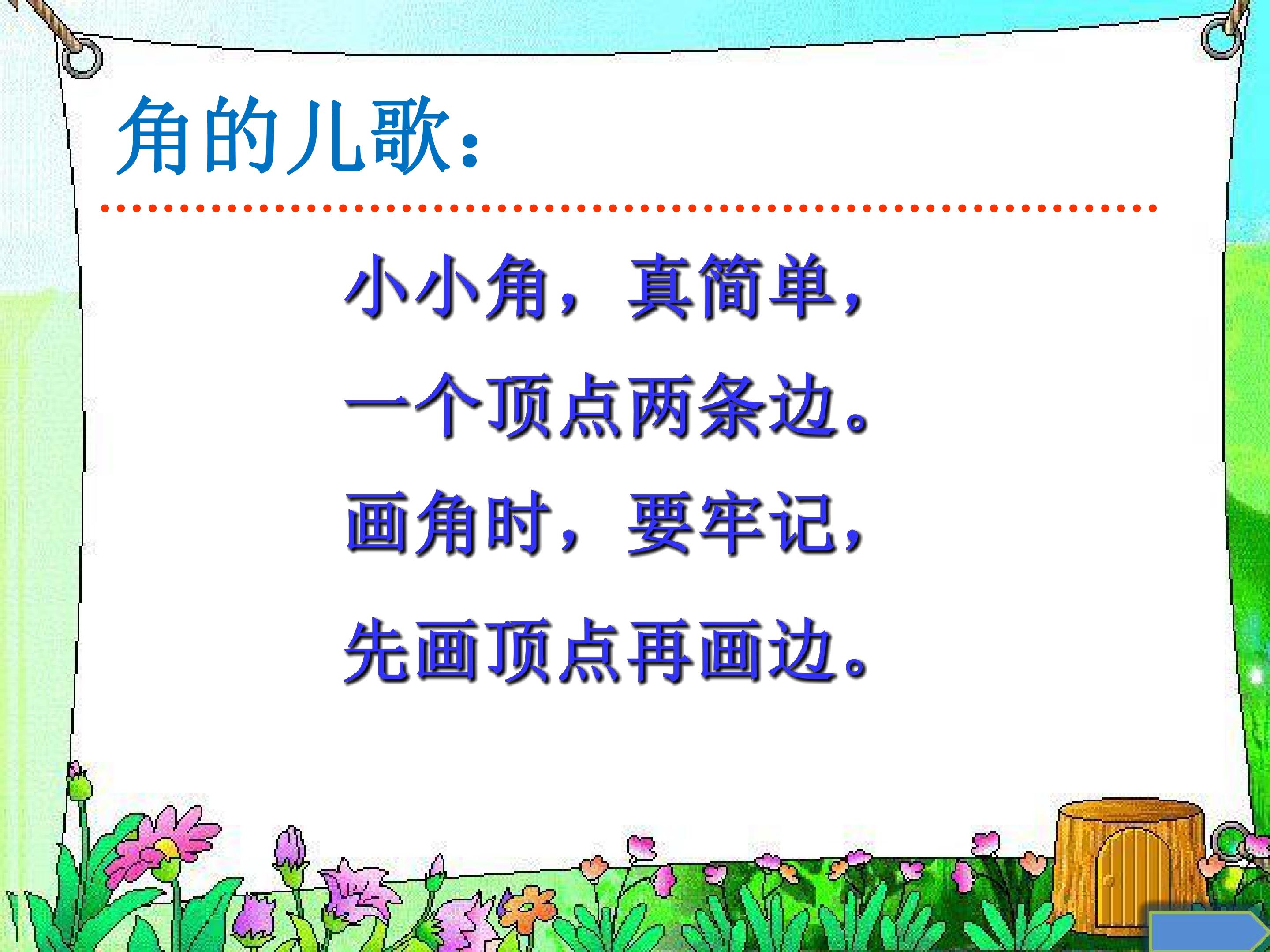 角的儿歌:

小小角，真简单，
一个顶点两条边。
画角时，要牢记，
先画顶点再画边。